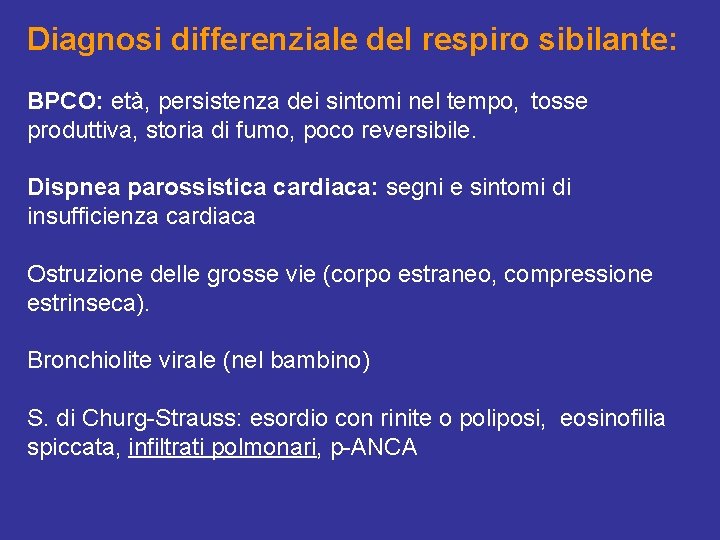 Diagnosi differenziale del respiro sibilante:

BPCO: età, persistenza dei sintomi nel tempo, tosse produttiva, storia di fumo, poco reversibile.

Dispnea parossistica cardiaca: segni e sintomi di insufficienza cardiaca

Ostruzione delle grosse vie (corpo estraneo, compressione estrinseca).

Bronchiolite virale (nel bambino)

S. di Churg-Strauss: esordio con rinite o poliposi, eosinofilia spiccata, infiltrati polmonari, p-ANCA